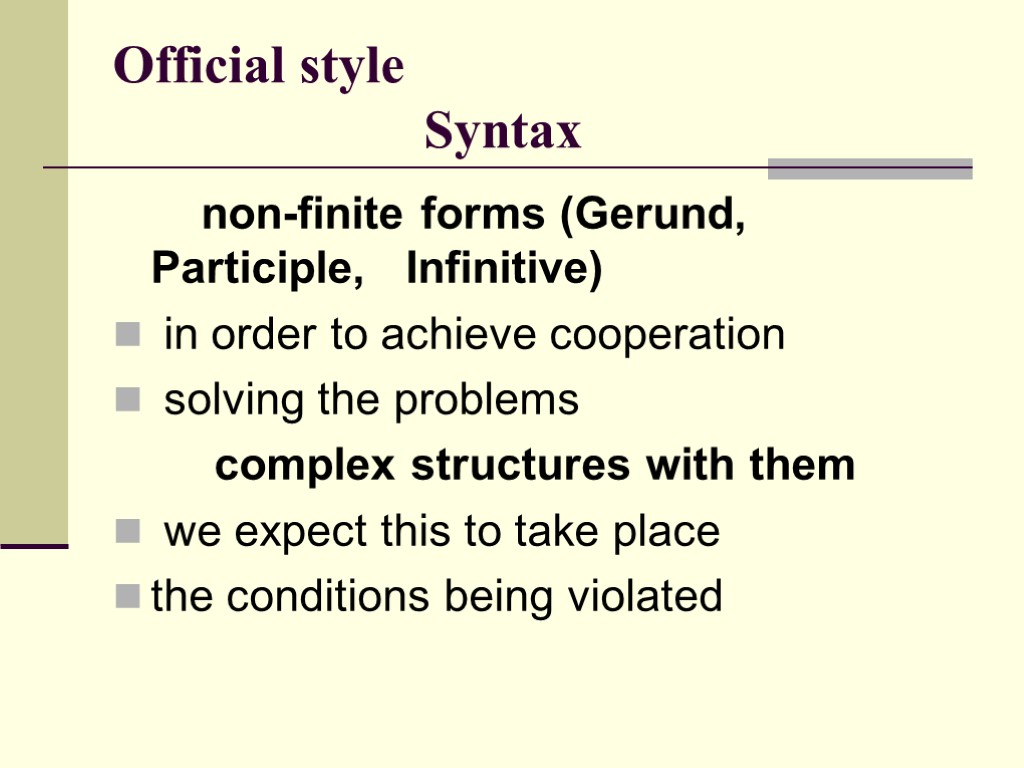 Official style

Syntax

non-finite forms (Gerund, Participle, Infinitive)

in order to achieve cooperation

solving the problems

complex structures with them

we expect this to take place

the conditions being violated